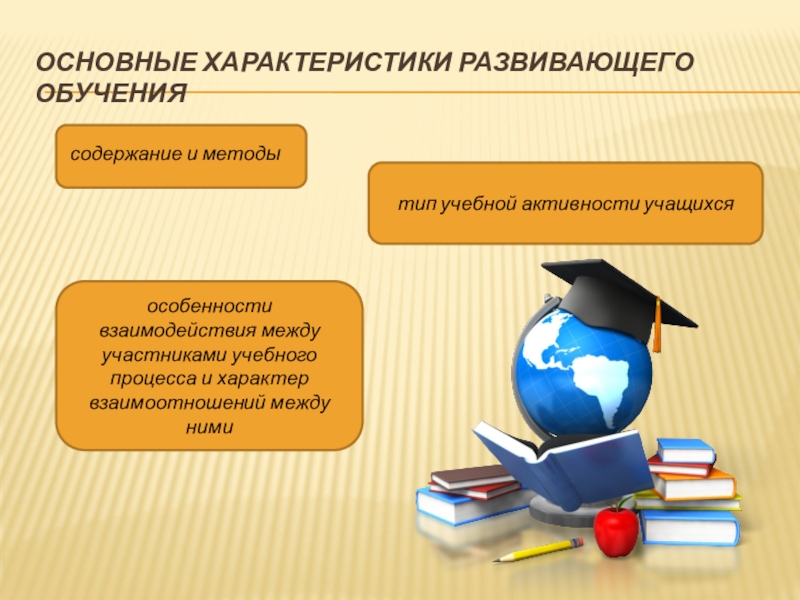 ОСНОВНЫЕ ХАРАКТЕРИСТИКИ РАЗВИВАЮЩЕГО ОБУЧЕНИЯ

содержание и методы

тип учебной активности учащихся

особенности взаимодействия между участниками учебного процесса и характер взаимоотношений между ними